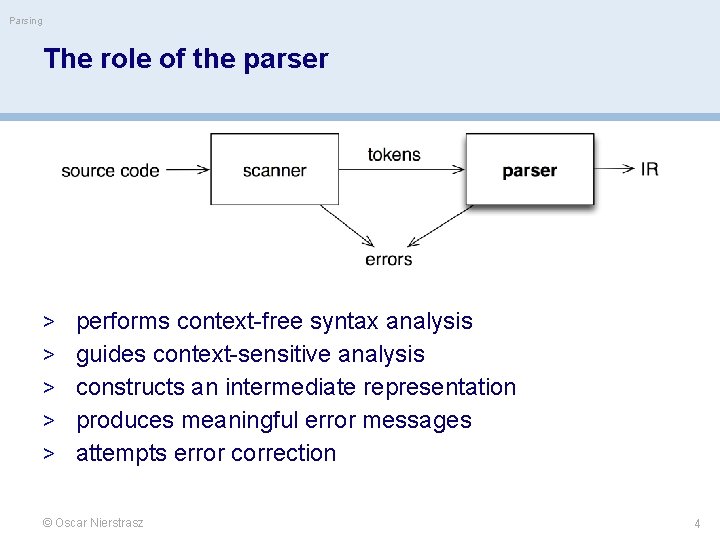 Parsing

The role of the parser

source code
scanner
tokens
parser
IR
errors

> performs context-free syntax analysis
> guides context-sensitive analysis
> constructs an intermediate representation
> produces meaningful error messages
> attempts error correction

© Oscar Nierstrasz

4